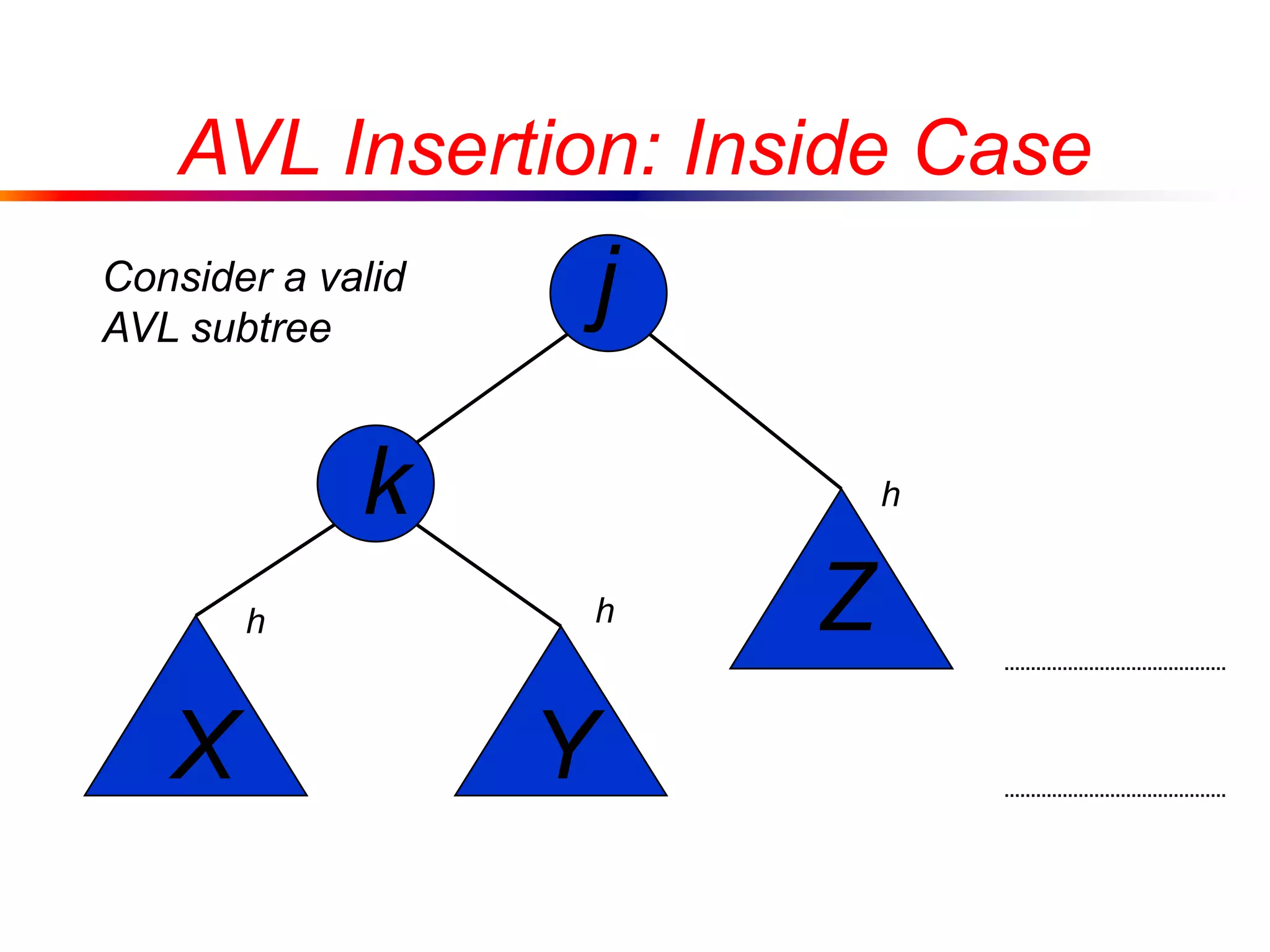 AVL Insertion: Inside Case

Consider a valid AVL subtree

j

k

h

Z

h

h

X

Y